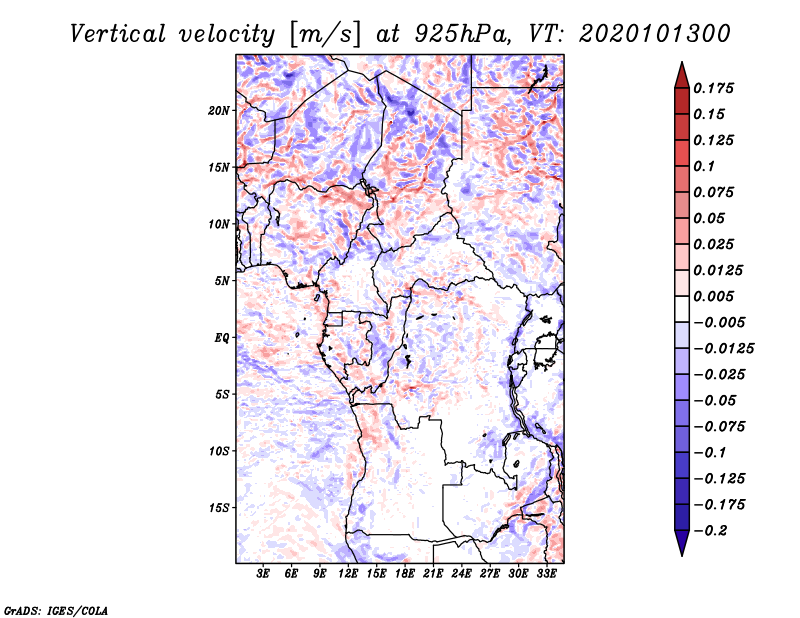 Vertical velocity [m/s] at 925hPa, VT: 2020101300

20N
15N
10N
5N
EQ
5S
10S
15S

3E 6E 9E 12E 15E 18E 21E 24E 27E 30E 33E

0.175
0.15
0.125
0.1
0.075
0.05
0.025
0.0125
0.005
−0.005
−0.0125
−0.025
−0.05
−0.075
−0.1
−0.125
−0.175
−0.2

GrADS: IGES/COLA